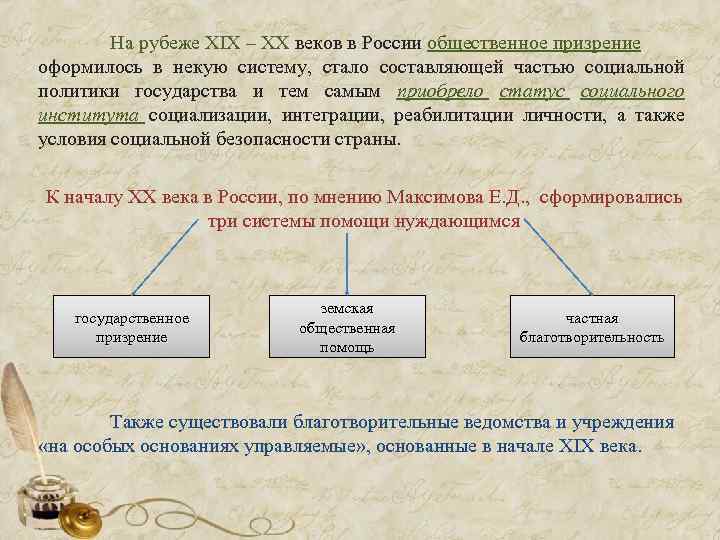 На рубеже XIX – XX веков в России общественное призрение оформилось в некую систему, стало составляющей частью социальной политики государства и тем самым приобрело статус социального института социализации, интеграции, реабилитации личности, а также условия социальной безопасности страны.

К началу XX века в России, по мнению Максимова Е.Д., сформировались три системы помощи нуждающимся

государственное призрение

земская общественная помощь

частная благотворительность

Также существовали благотворительные ведомства и учреждения «на особых основаниях управляемые», основанные в начале XIX века.